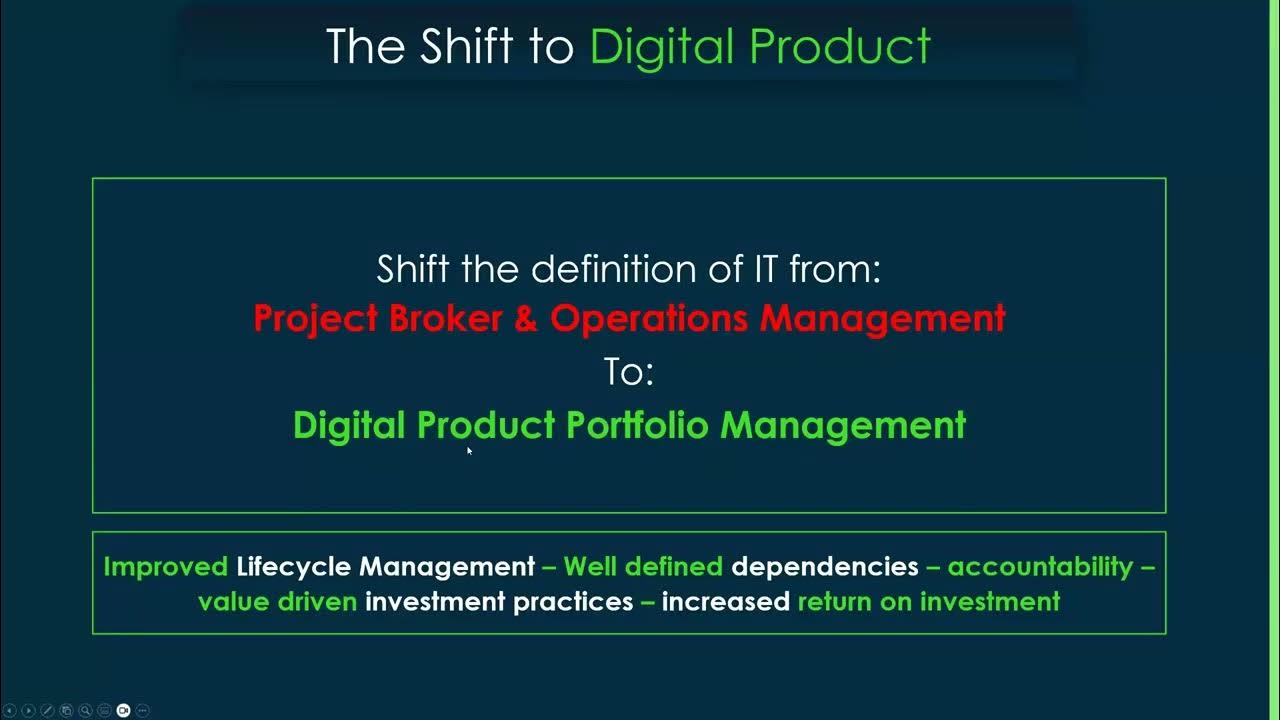 The Shift to Digital Product

Shift the definition of IT from:
Project Broker & Operations Management
To:
Digital Product Portfolio Management

Improved Lifecycle Management – Well defined dependencies – accountability – value driven investment practices – increased return on investment